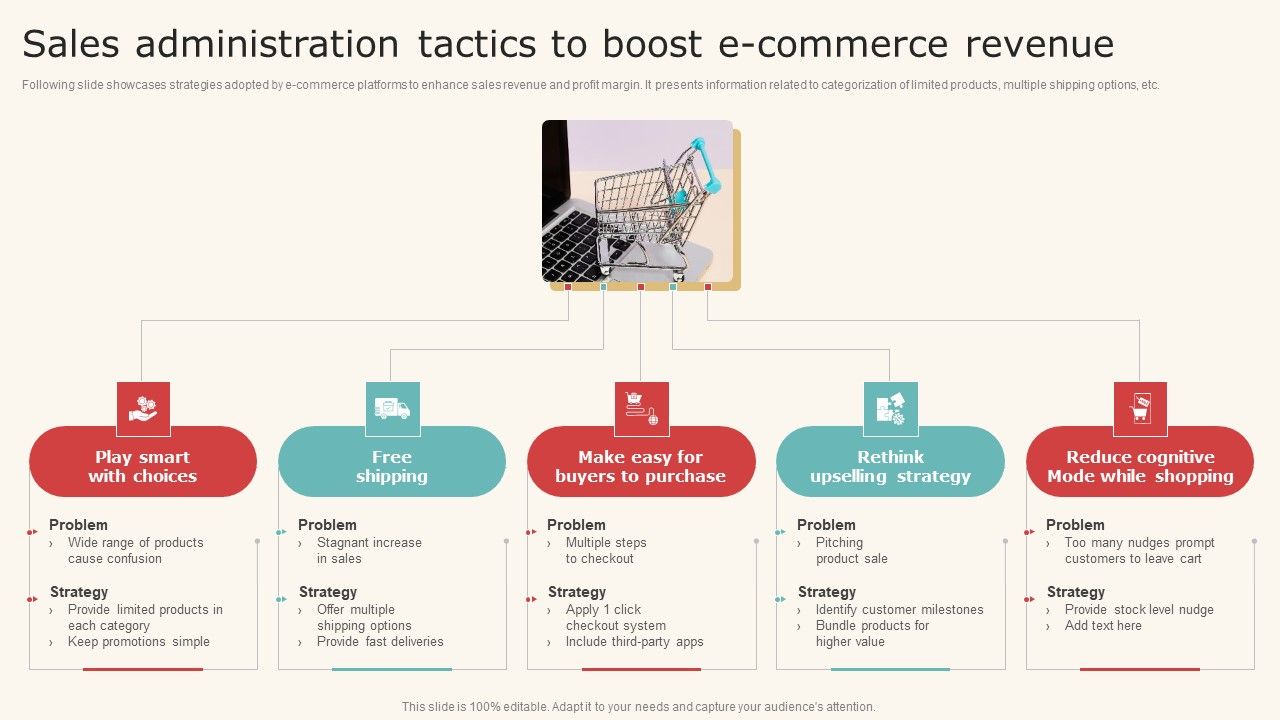 Sales administration tactics to boost e-commerce revenue

Following slide showcases strategies adopted by e-commerce platforms to enhance sales revenue and profit margin. It presents information related to categorization of limited products, multiple shipping options, etc.

Play smart with choices

Problem
› Wide range of products cause confusion

Strategy
› Provide limited products in each category
› Keep promotions simple

Free shipping

Problem
› Stagnant increase in sales

Strategy
› Offer multiple shipping options
› Provide fast deliveries

Make easy for buyers to purchase

Problem
› Multiple steps to checkout

Strategy
› Apply 1 click checkout system
› Include third-party apps

Rethink upselling strategy

Problem
› Pitching product sale

Strategy
› Identify customer milestones
› Bundle products for higher value

Reduce cognitive Mode while shopping

Problem
› Too many nudges prompt customers to leave cart

Strategy
› Provide stock level nudge
› Add text here

This slide is 100% editable. Adapt it to your needs and capture your audience's attention.